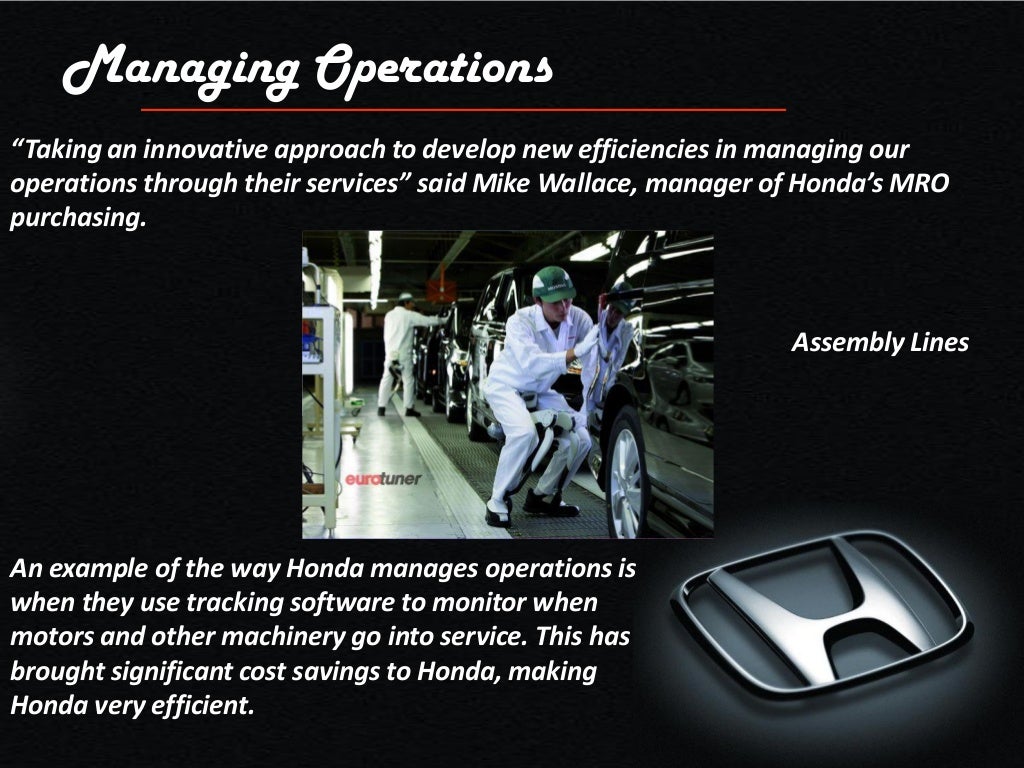 Managing Operations

"Taking an innovative approach to develop new efficiencies in managing our operations through their services" said Mike Wallace, manager of Honda's MRO purchasing.

eurotuner

Assembly Lines

An example of the way Honda manages operations is when they use tracking software to monitor when motors and other machinery go into service. This has brought significant cost savings to Honda, making Honda very efficient.